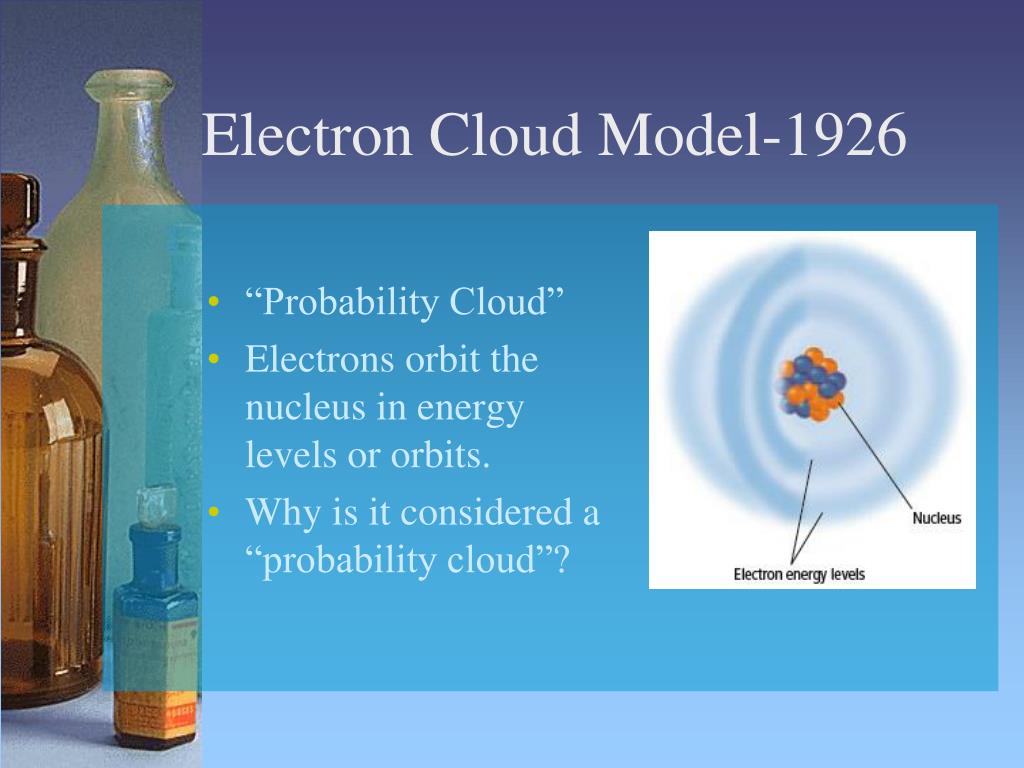 Electron Cloud Model-1926

• “Probability Cloud”
• Electrons orbit the nucleus in energy levels or orbits.
• Why is it considered a “probability cloud”?

Nucleus

Electron energy levels